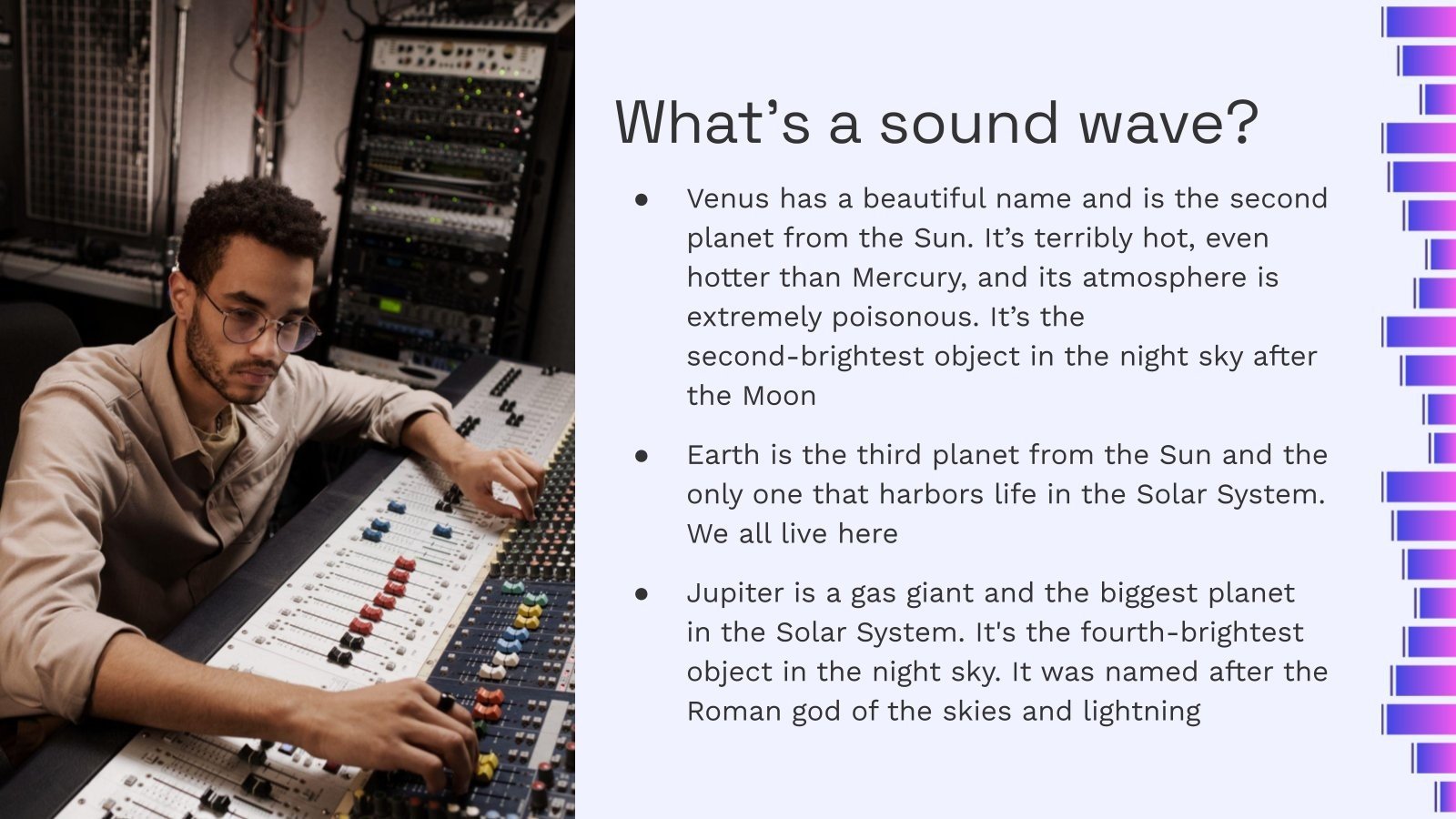 What’s a sound wave?

● Venus has a beautiful name and is the second planet from the Sun. It’s terribly hot, even hotter than Mercury, and its atmosphere is extremely poisonous. It’s the second-brightest object in the night sky after the Moon

● Earth is the third planet from the Sun and the only one that harbors life in the Solar System. We all live here

● Jupiter is a gas giant and the biggest planet in the Solar System. It's the fourth-brightest object in the night sky. It was named after the Roman god of the skies and lightning